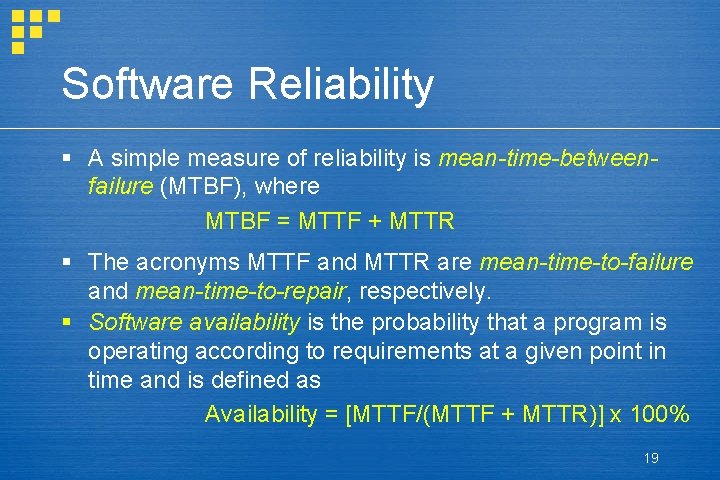 Software Reliability

▪ A simple measure of reliability is mean-time-between-failure (MTBF), where

MTBF = MTTF + MTTR

▪ The acronyms MTTF and MTTR are mean-time-to-failure and mean-time-to-repair, respectively.

▪ Software availability is the probability that a program is operating according to requirements at a given point in time and is defined as

Availability = [MTTF/(MTTF + MTTR)] x 100%

19